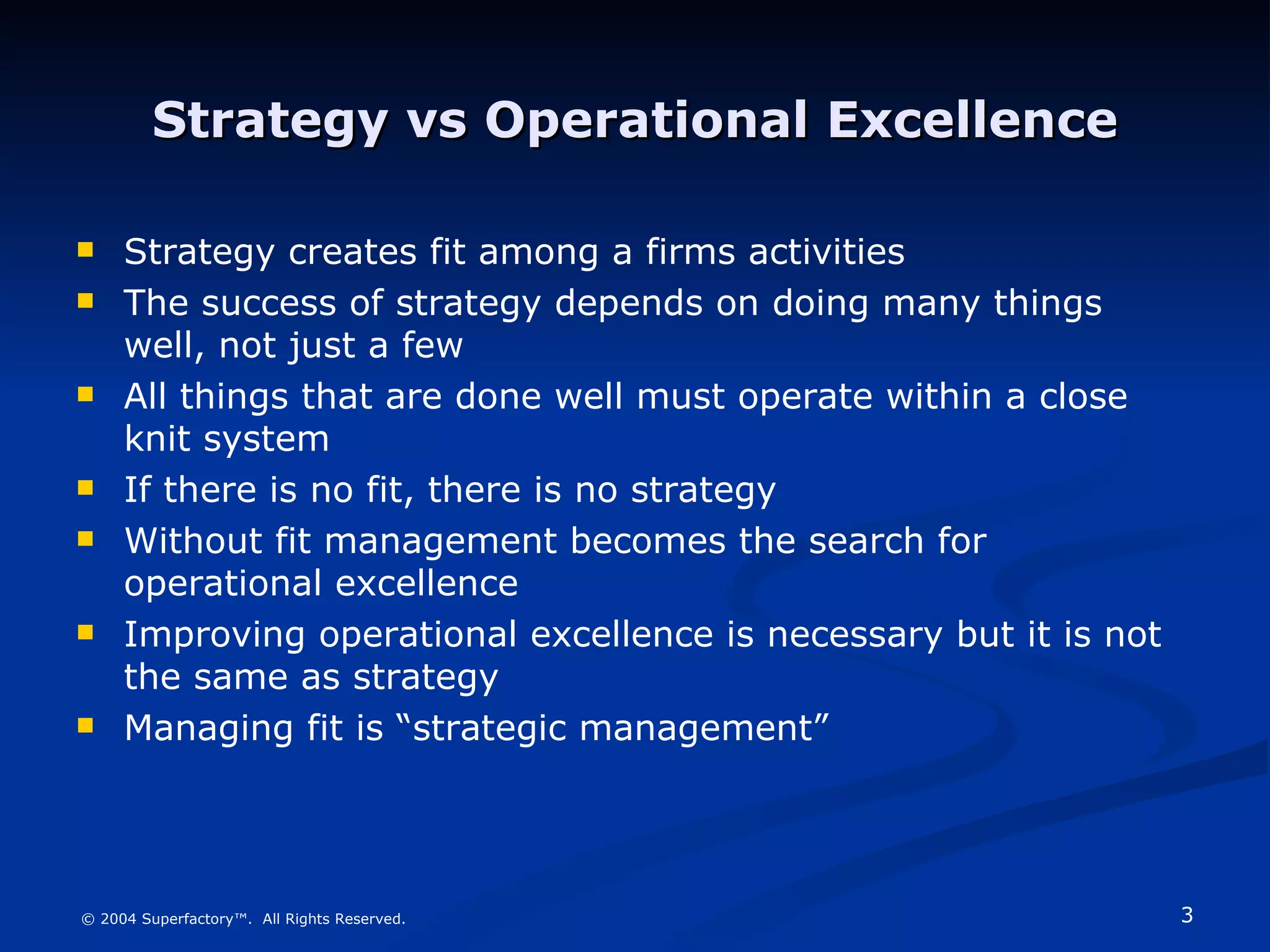 Strategy vs Operational Excellence

- Strategy creates fit among a firms activities
- The success of strategy depends on doing many things well, not just a few
- All things that are done well must operate within a close knit system
- If there is no fit, there is no strategy
- Without fit management becomes the search for operational excellence
- Improving operational excellence is necessary but it is not the same as strategy
- Managing fit is “strategic management”

© 2004 Superfactory™. All Rights Reserved.

3